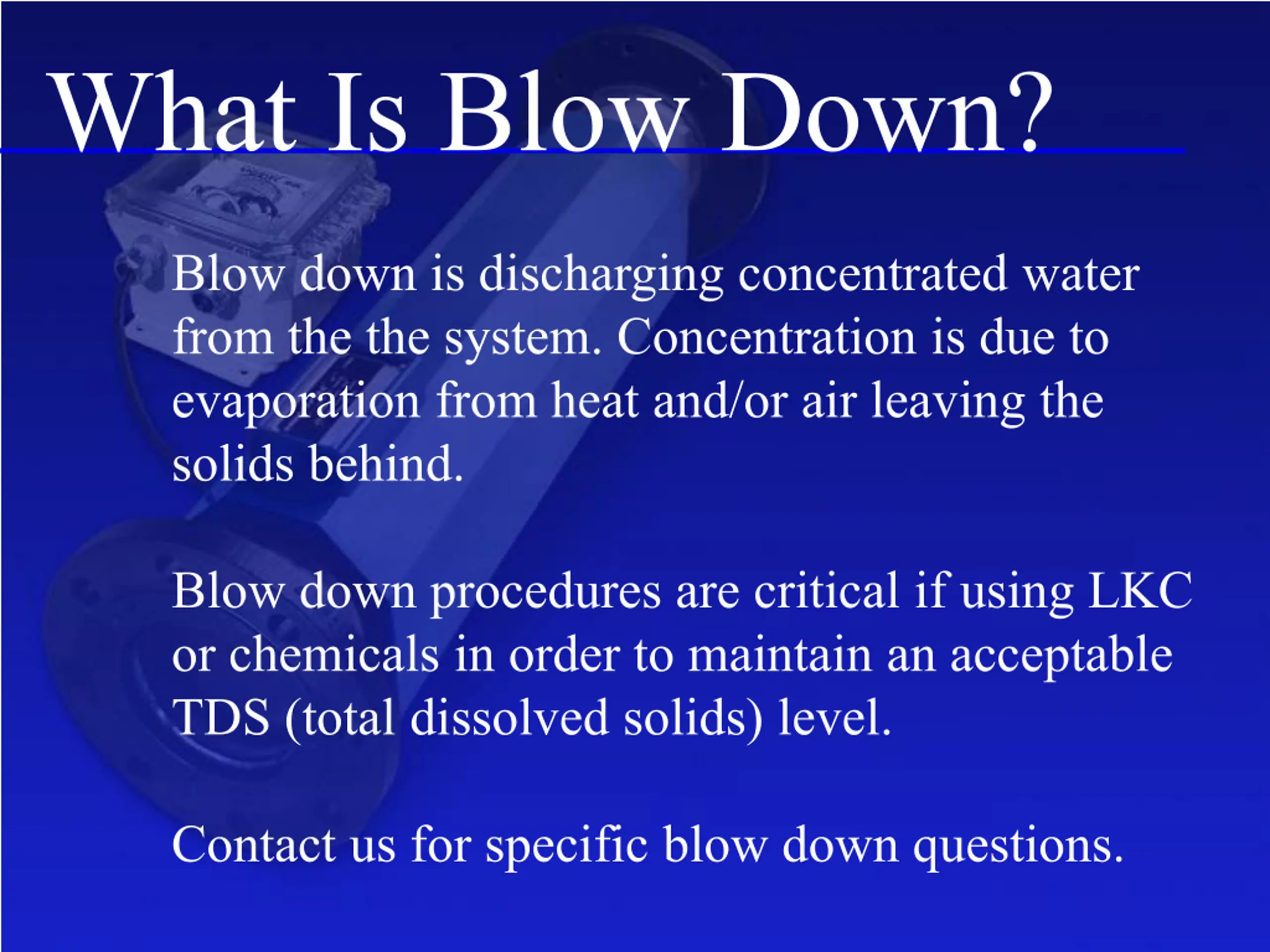 What Is Blow Down?

Blow down is discharging concentrated water from the the system. Concentration is due to evaporation from heat and/or air leaving the solids behind.

Blow down procedures are critical if using LKC or chemicals in order to maintain an acceptable TDS (total dissolved solids) level.

Contact us for specific blow down questions.